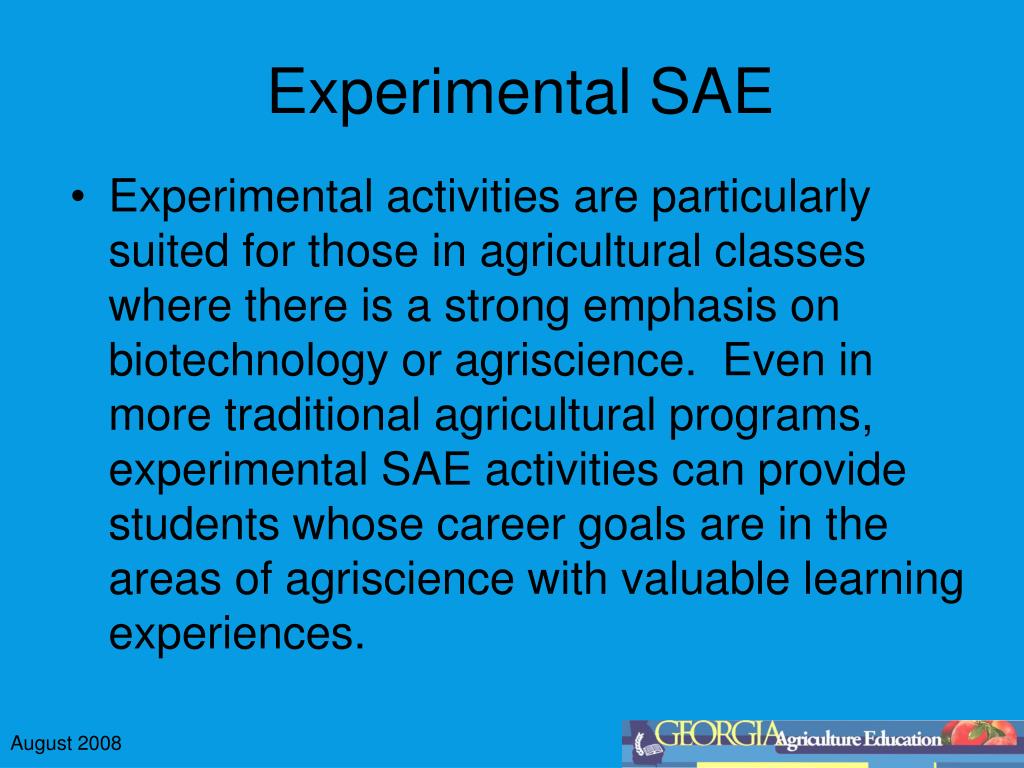 Experimental SAE

• Experimental activities are particularly suited for those in agricultural classes where there is a strong emphasis on biotechnology or agriscience. Even in more traditional agricultural programs, experimental SAE activities can provide students whose career goals are in the areas of agriscience with valuable learning experiences.

August 2008

GEORGIA Agriculture Education